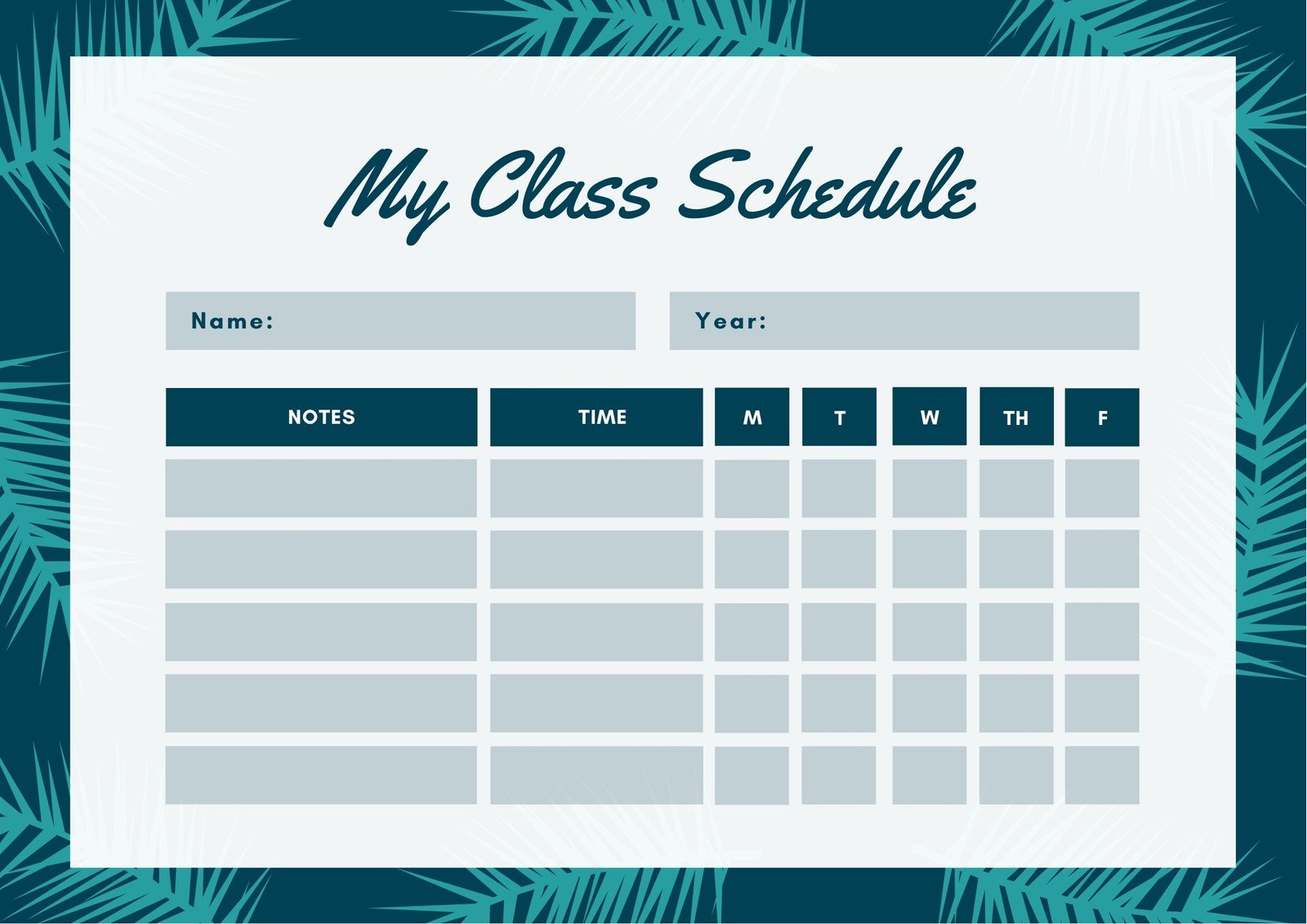 My Class Schedule

Name:

Year:

| NOTES | TIME | M | T | W | TH | F |
|---|---|---|---|---|---|---|
| | | | | | | |
| | | | | | | |
| | | | | | | |
| | | | | | | |
| | | | | | | |